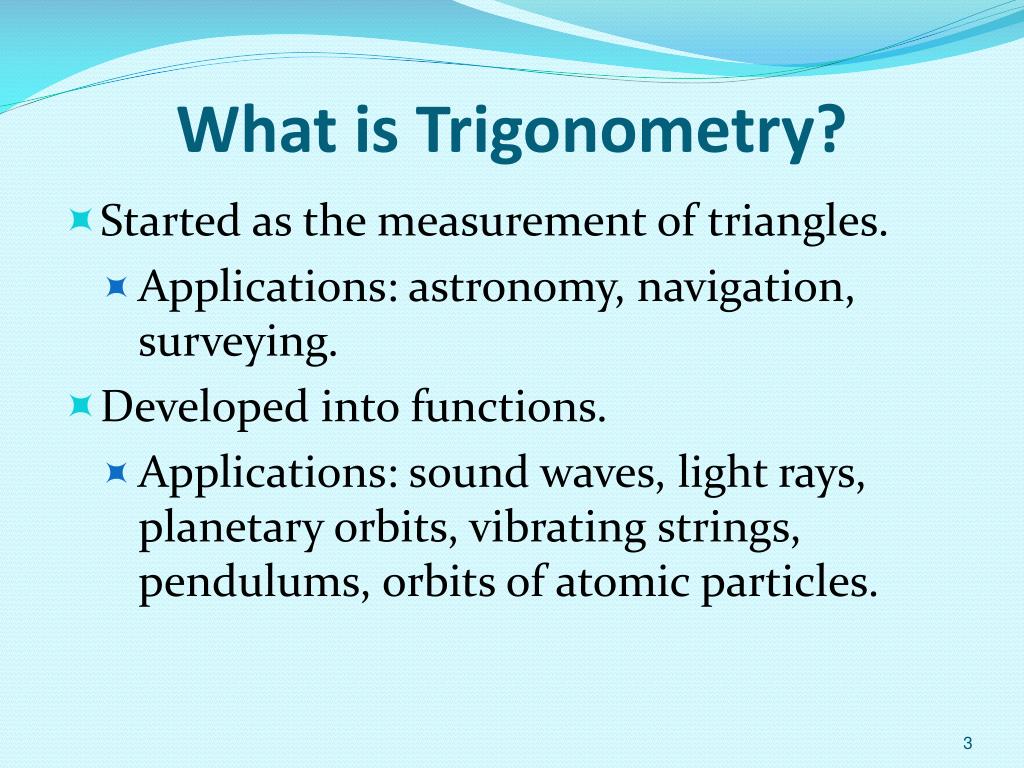 What is Trigonometry?

Started as the measurement of triangles.

Applications: astronomy, navigation, surveying.

Developed into functions.

Applications: sound waves, light rays, planetary orbits, vibrating strings, pendulums, orbits of atomic particles.

3